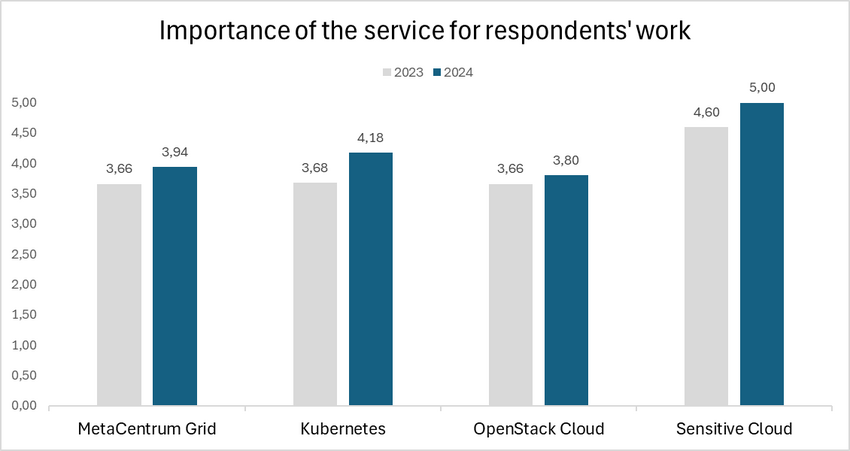 Importance of the service for respondents' work

2023 2024

5,00
4,50
4,00
3,50
3,00
2,50
2,00
1,50
1,00
0,50
0,00

3,66 3,94
3,68 4,18
3,66 3,80
4,60 5,00

MetaCentrum Grid
Kubernetes
OpenStack Cloud
Sensitive Cloud